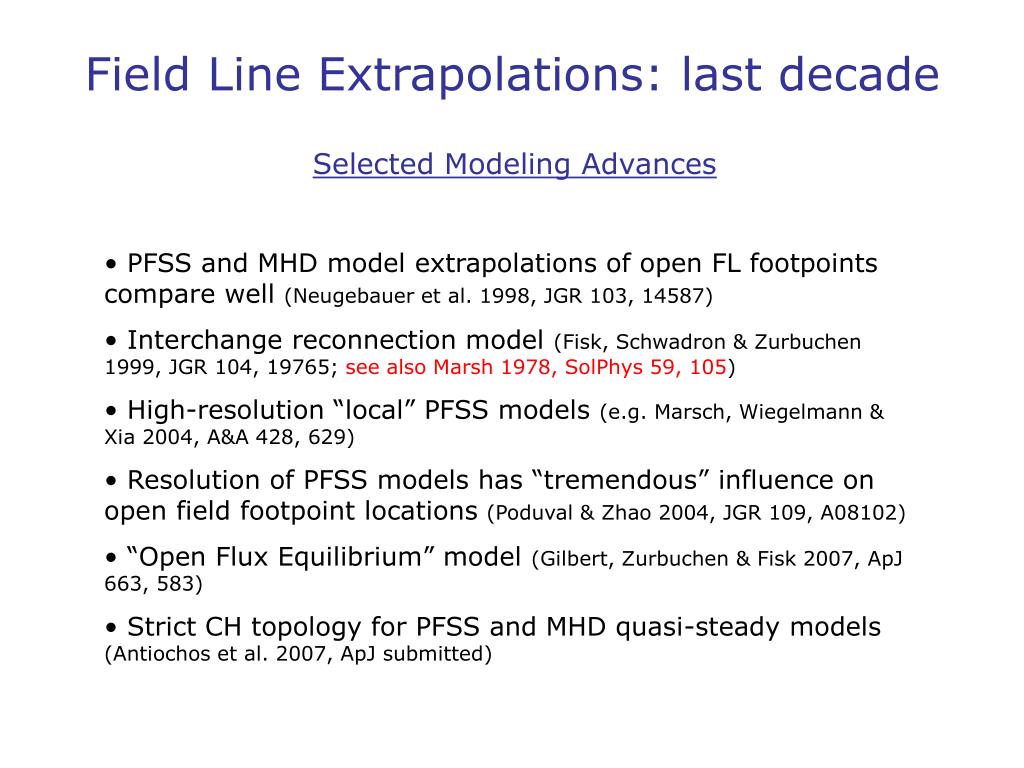 Field Line Extrapolations: last decade

Selected Modeling Advances

• PFSS and MHD model extrapolations of open FL footpoints compare well (Neugebauer et al. 1998, JGR 103, 14587)

• Interchange reconnection model (Fisk, Schwadron & Zurbuchen 1999, JGR 104, 19765; see also Marsh 1978, SolPhys 59, 105)

• High-resolution “local” PFSS models (e.g. Marsch, Wiegelmann & Xia 2004, A&A 428, 629)

• Resolution of PFSS models has “tremendous” influence on open field footpoint locations (Poduval & Zhao 2004, JGR 109, A08102)

• “Open Flux Equilibrium” model (Gilbert, Zurbuchen & Fisk 2007, ApJ 663, 583)

• Strict CH topology for PFSS and MHD quasi-steady models (Antiochos et al. 2007, ApJ submitted)